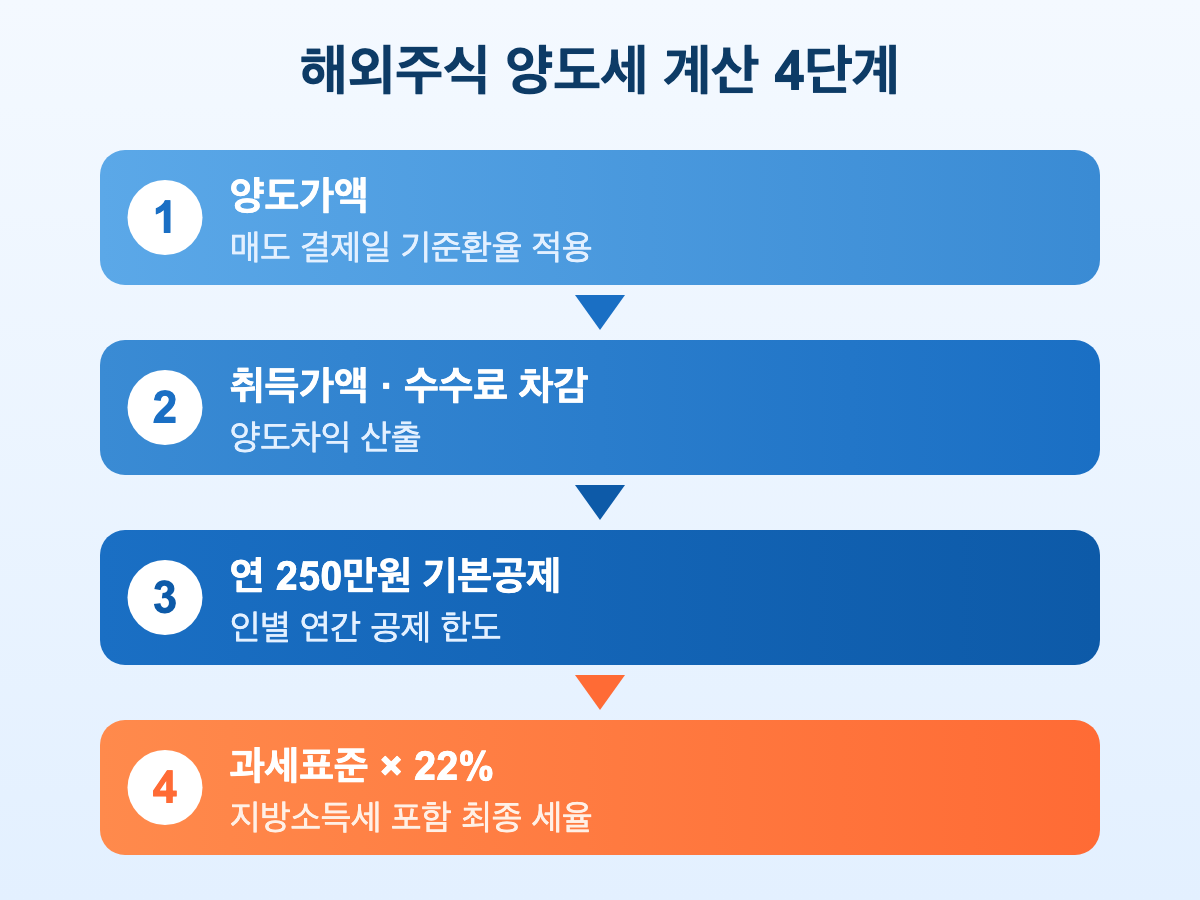 해외주식 양도세 계산 4단계

1
양도가액
매도 결제일 기준환율 적용

2
취득가액 · 수수료 차감
양도차익 산출

3
연 250만원 기본공제
인별 연간 공제 한도

4
과세표준 × 22%
지방소득세 포함 최종 세율